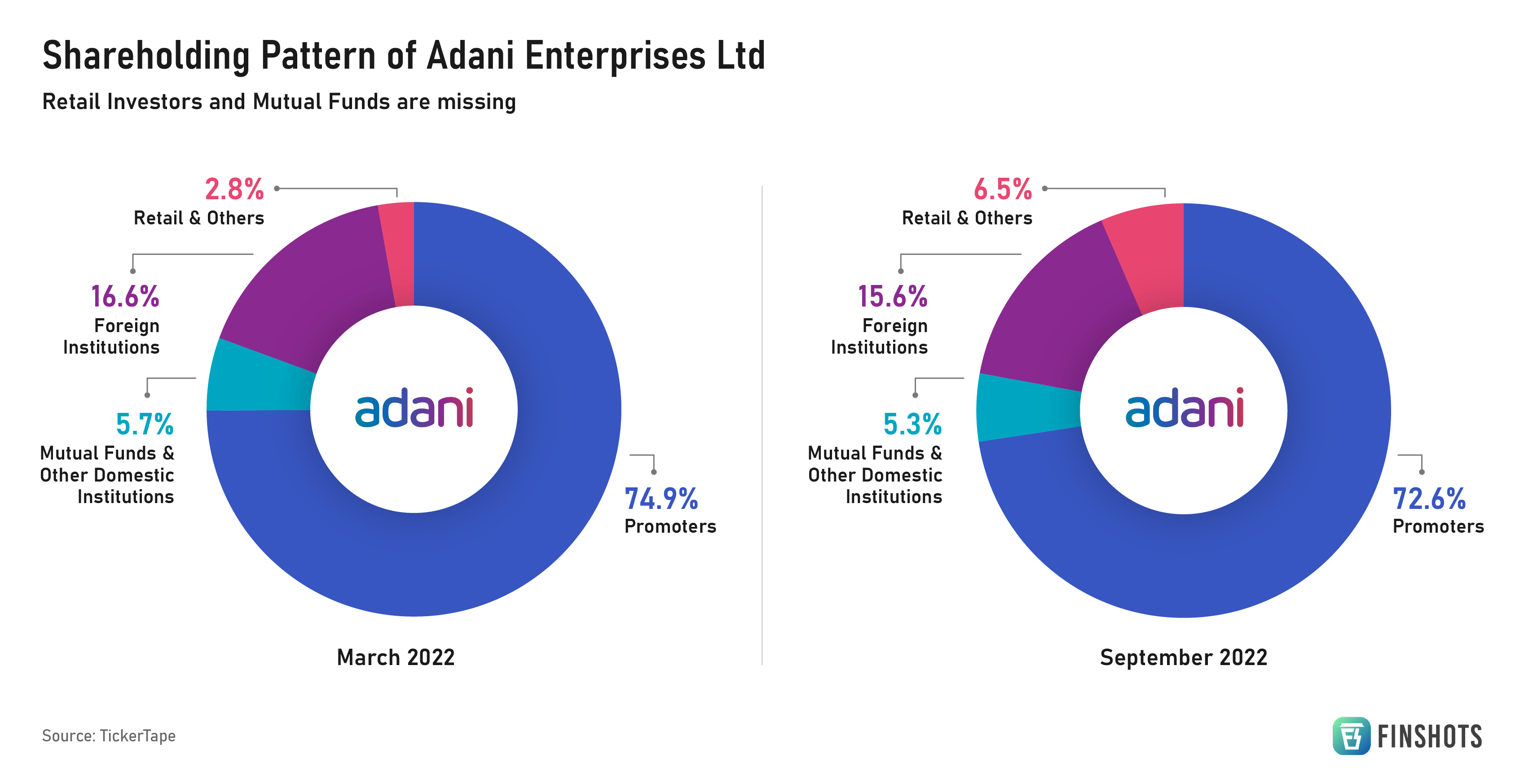 Shareholding Pattern of Adani Enterprises Ltd

Retail Investors and Mutual Funds are missing

2.8%
Retail & Others

16.6%
Foreign Institutions

5.7%
Mutual Funds & Other Domestic Institutions

adani

74.9%
Promoters

March 2022

6.5%
Retail & Others

15.6%
Foreign Institutions

5.3%
Mutual Funds & Other Domestic Institutions

adani

72.6%
Promoters

September 2022

Source: TickerTape

FINSHOTS